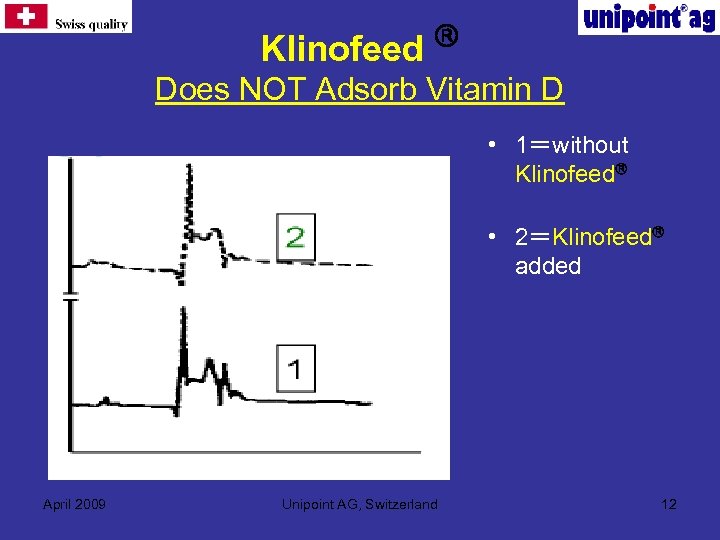 Swiss quality

unipoint® ag

Klinofeed ®
Does NOT Adsorb Vitamin D

2

1

• 1＝without Klinofeed®

• 2＝Klinofeed® added

April 2009 Unipoint AG, Switzerland 12